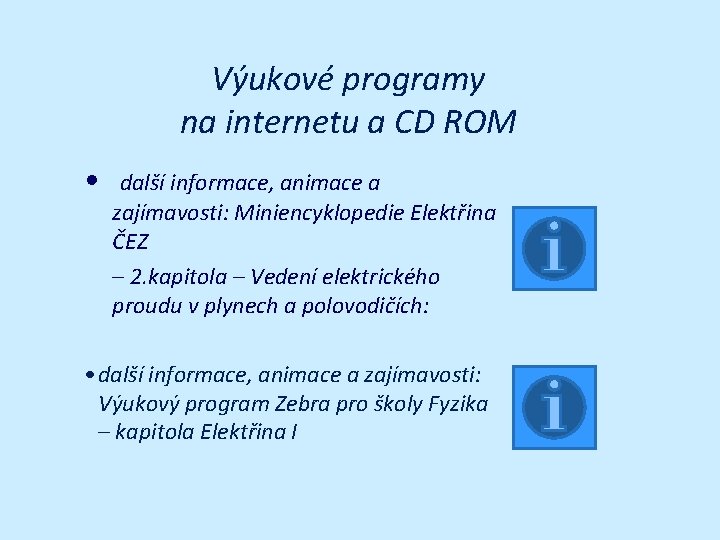 Výukové programy na internetu a CD ROM

• další informace, animace a zajímavosti: Miniencyklopedie Elektřina ČEZ

– 2.kapitola – Vedení elektrického proudu v plynech a polovodičích:

i

• další informace, animace a zajímavosti: Výukový program Zebra pro školy Fyzika – kapitola Elektřina I

i